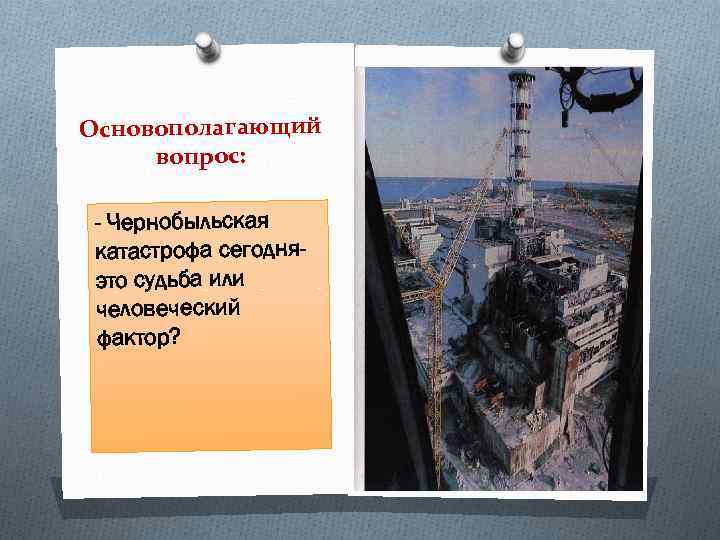 Основополагающий вопрос:

- Чернобыльская катастрофа сегодня- это судьба или человеческий фактор?